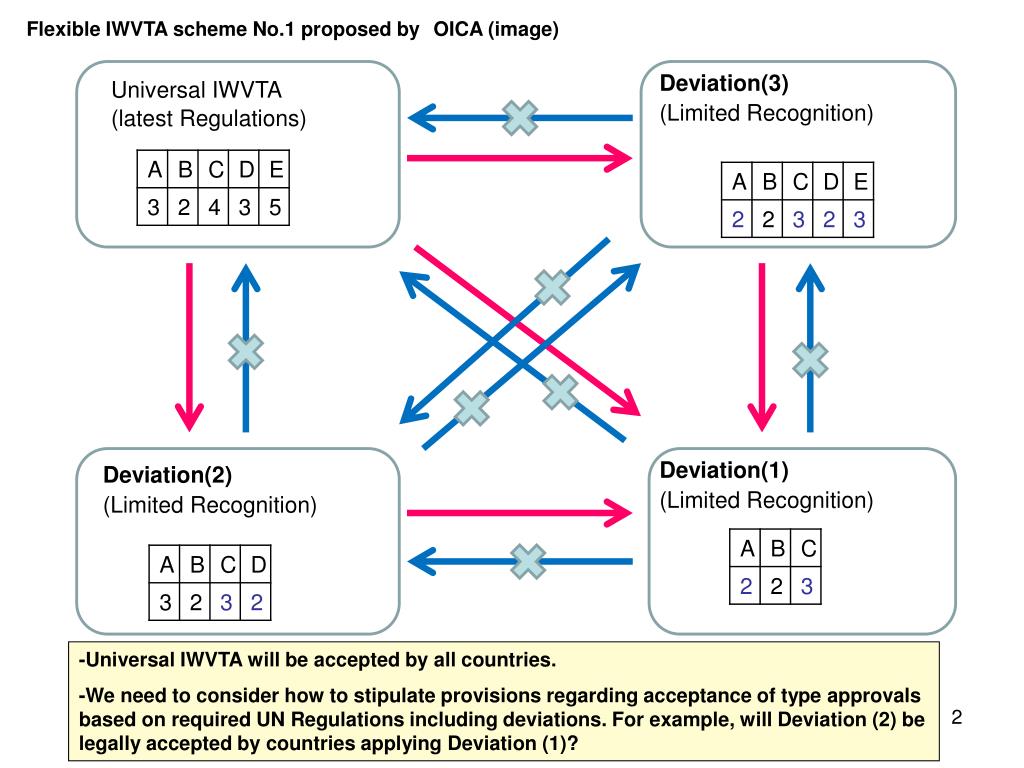 Flexible IWVTA scheme No.1 proposed by OICA (image)

Universal IWVTA
(latest Regulations)

| A | B | C | D | E |
|---|---|---|---|---|
| 3 | 2 | 4 | 3 | 5 |

Deviation(3)
(Limited Recognition)

| A | B | C | D | E |
|---|---|---|---|---|
| 2 | 2 | 3 | 2 | 3 |

Deviation(2)
(Limited Recognition)

| A | B | C | D |
|---|---|---|---|
| 3 | 2 | 3 | 2 |

Deviation(1)
(Limited Recognition)

| A | B | C |
|---|---|---|
| 2 | 2 | 3 |

-Universal IWVTA will be accepted by all countries.

-We need to consider how to stipulate provisions regarding acceptance of type approvals based on required UN Regulations including deviations. For example, will Deviation (2) be legally accepted by countries applying Deviation (1)?

2